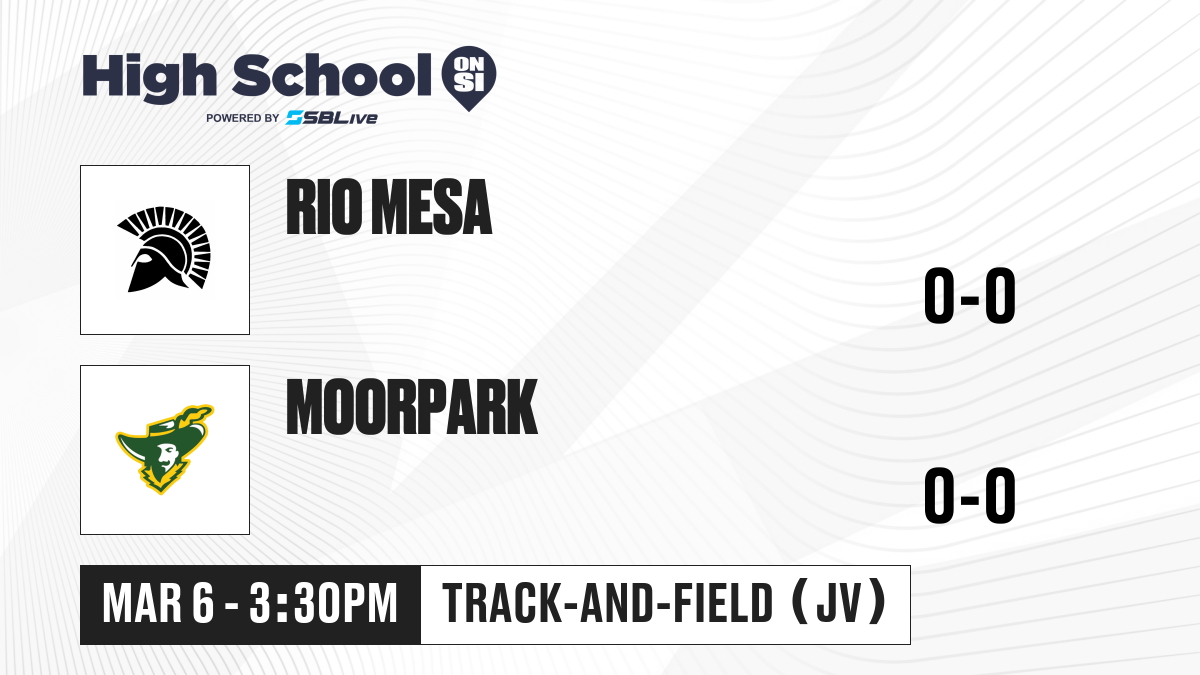 High School ON SI
POWERED BY SBLive

RIO MESA
0-0

MOORPARK
0-0

MAR 6 - 3:30PM
TRACK-AND-FIELD (JV)